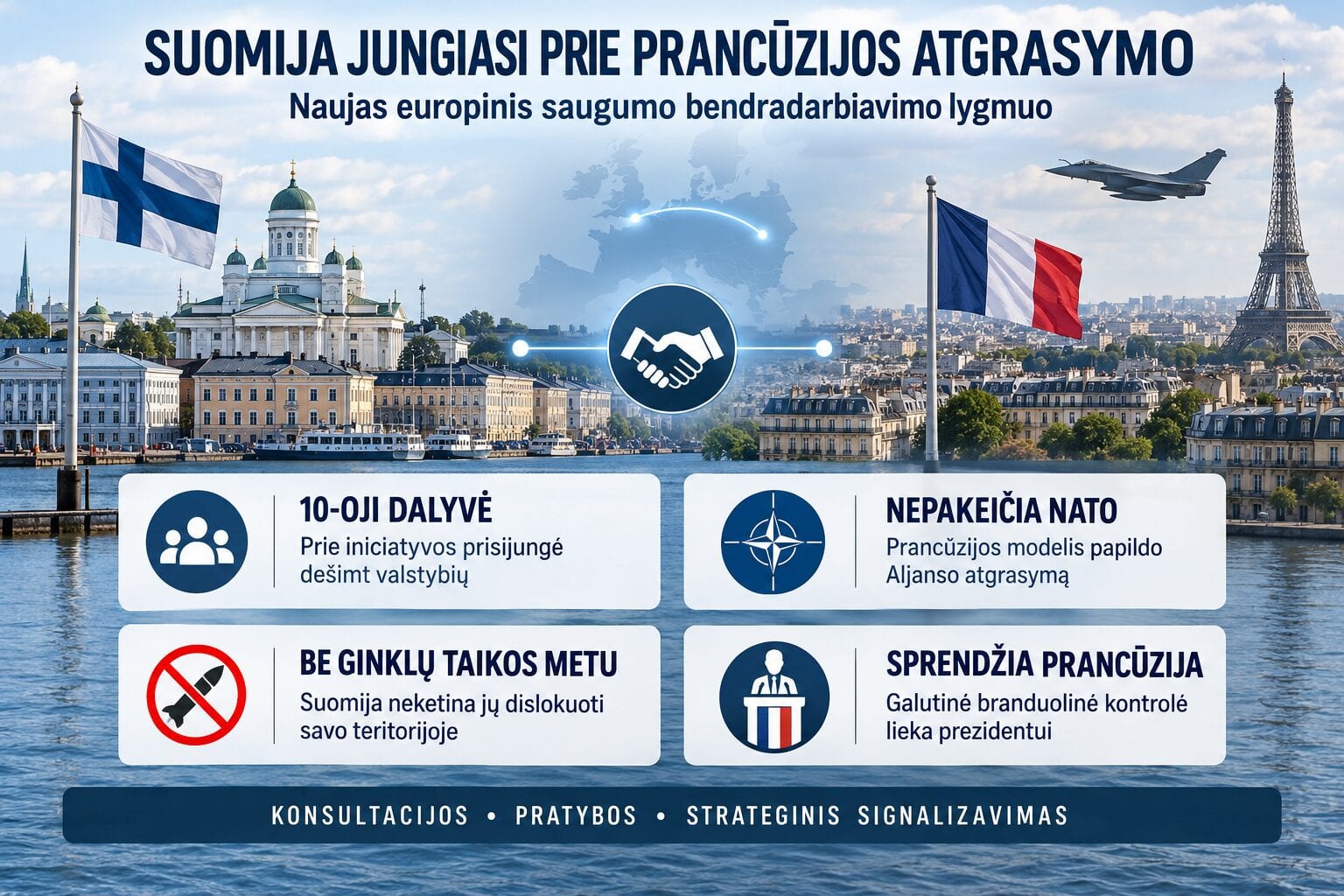 SUOMIJA JUNGIASI PRIE PRANCŪZIJOS ATGRASYMO

Naujas europinis saugumo bendradarbiavimo lygmuo

10-OJI DALYVĖ
Prie iniciatyvos prisijungė dešimt valstybių

BE GINKLŲ TAIKOS METU
Suomija neketina jų dislokuoti savo teritorijoje

NEPAKEIČIA NATO
Prancūzijos modelis papildo Aljanso atgrasymą

SPRENDŽIA PRANCŪZIJA
Galutinė branduolinė kontrolė lieka prezidentui

KONSULTACIJOS • PRATYBOS • STRATEGINIS SIGNALIZAVIMAS